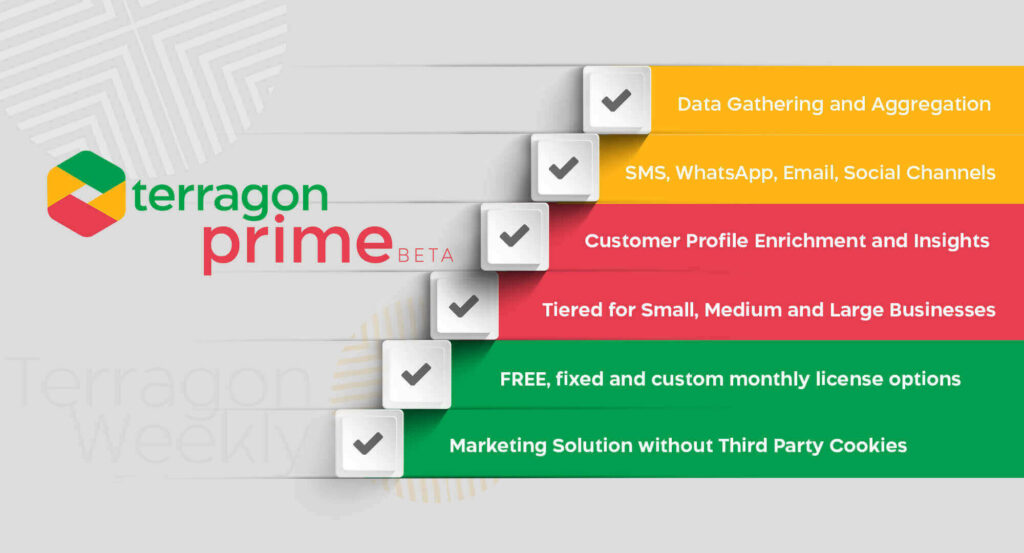 terragon prime BETA

Terragon Weekly

Data Gathering and Aggregation

SMS, WhatsApp, Email, Social Channels

Customer Profile Enrichment and Insights

Tiered for Small, Medium and Large Businesses

FREE, fixed and custom monthly license options

Marketing Solution without Third Party Cookies